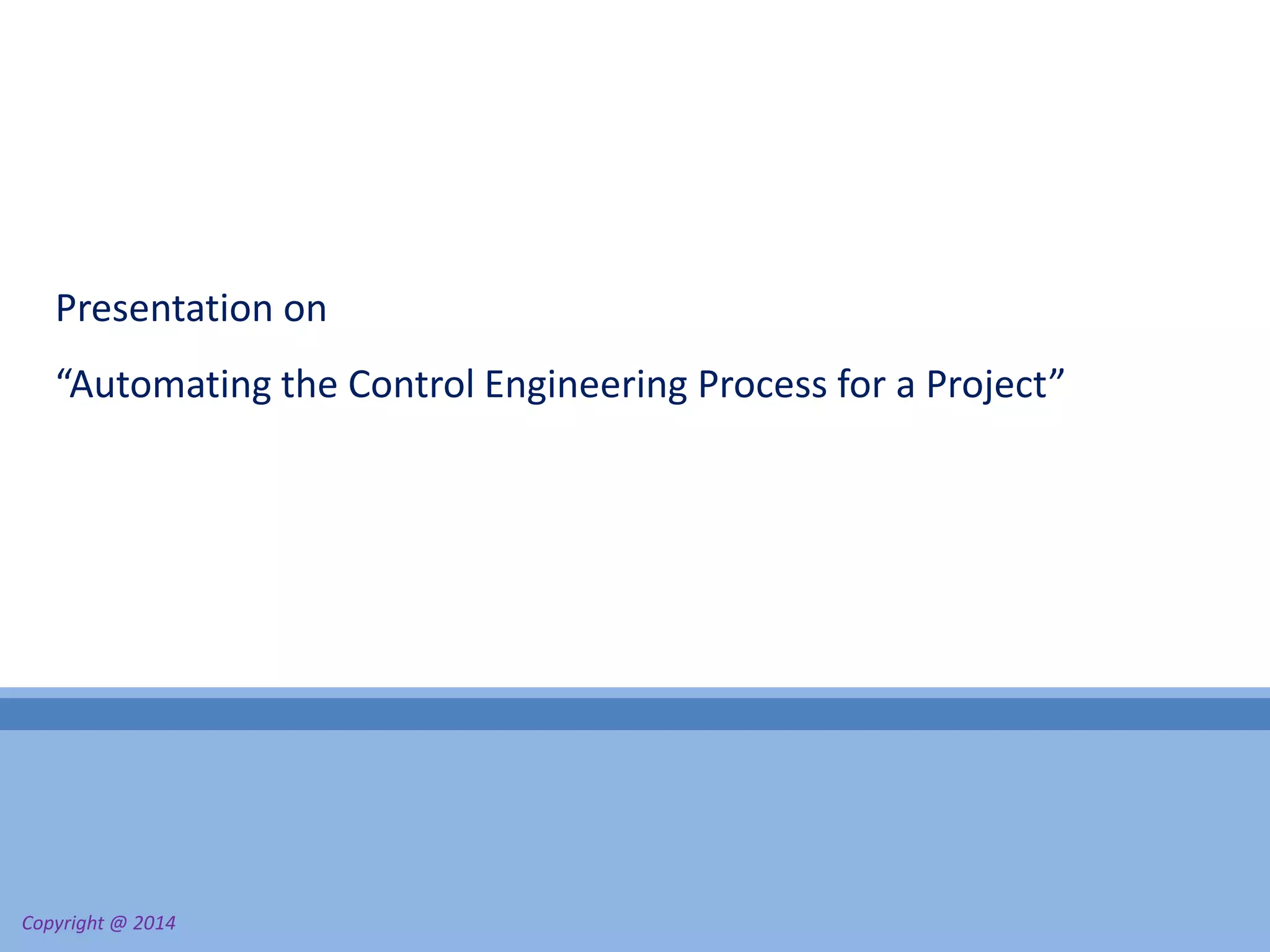 Presentation on

“Automating the Control Engineering Process for a Project”

Copyright @ 2014